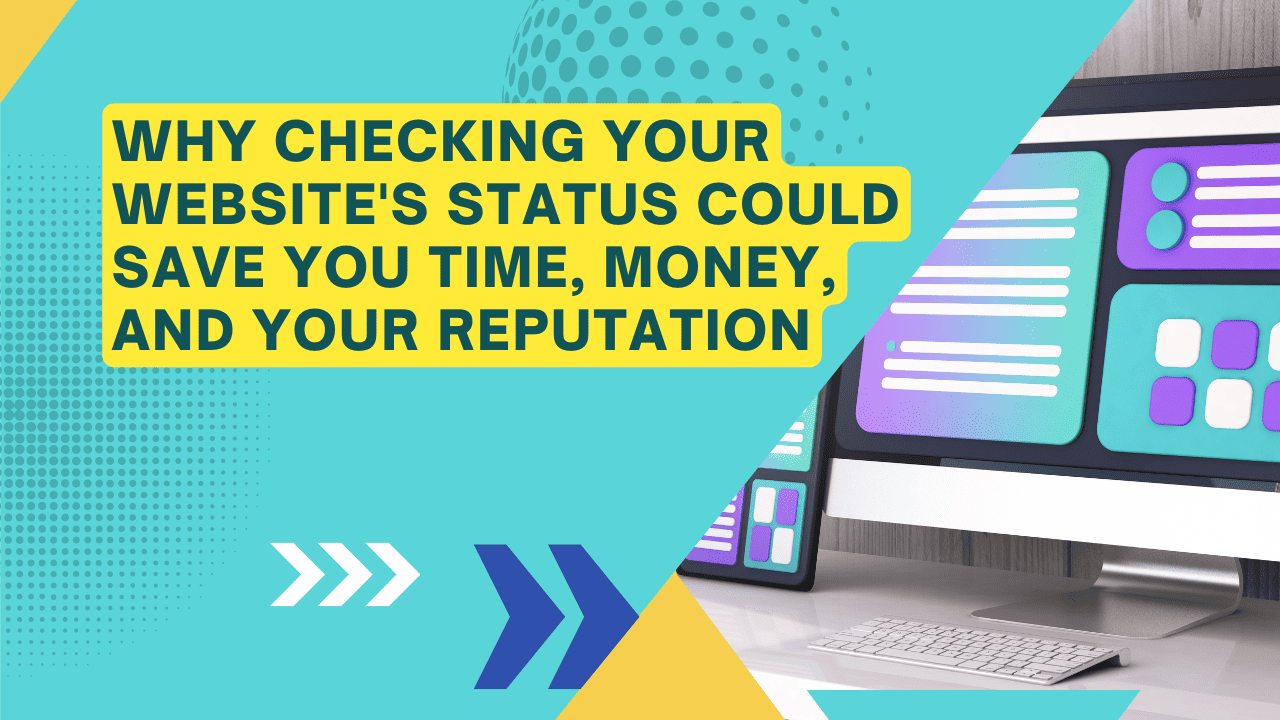 WHY CHECKING YOUR WEBSITE'S STATUS COULD SAVE YOU TIME, MONEY, AND YOUR REPUTATION